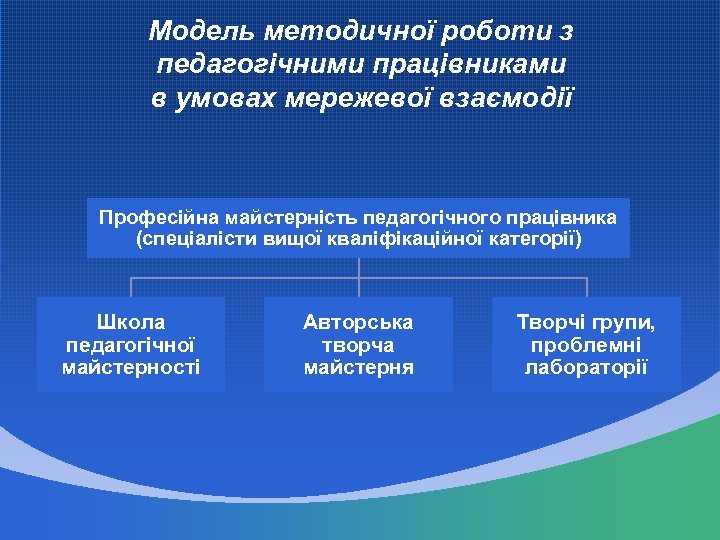 Модель методичної роботи з педагогічними працівниками в умовах мережевої взаємодії

Професійна майстерність педагогічного працівника (спеціалісти вищої кваліфікаційної категорії)

Школа педагогічної майстерності

Авторська творча майстерня

Творчі групи, проблемні лабораторії